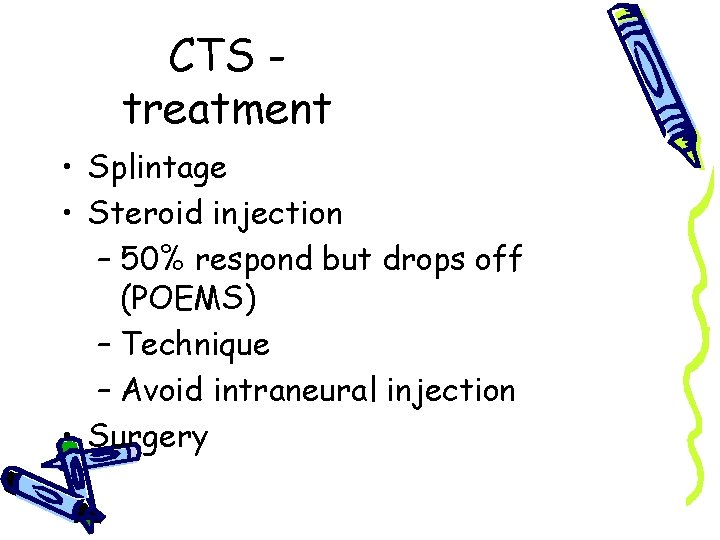 CTS - treatment

• Splintage
• Steroid injection
– 50% respond but drops off (POEMS)
– Technique
– Avoid intraneural injection
• Surgery